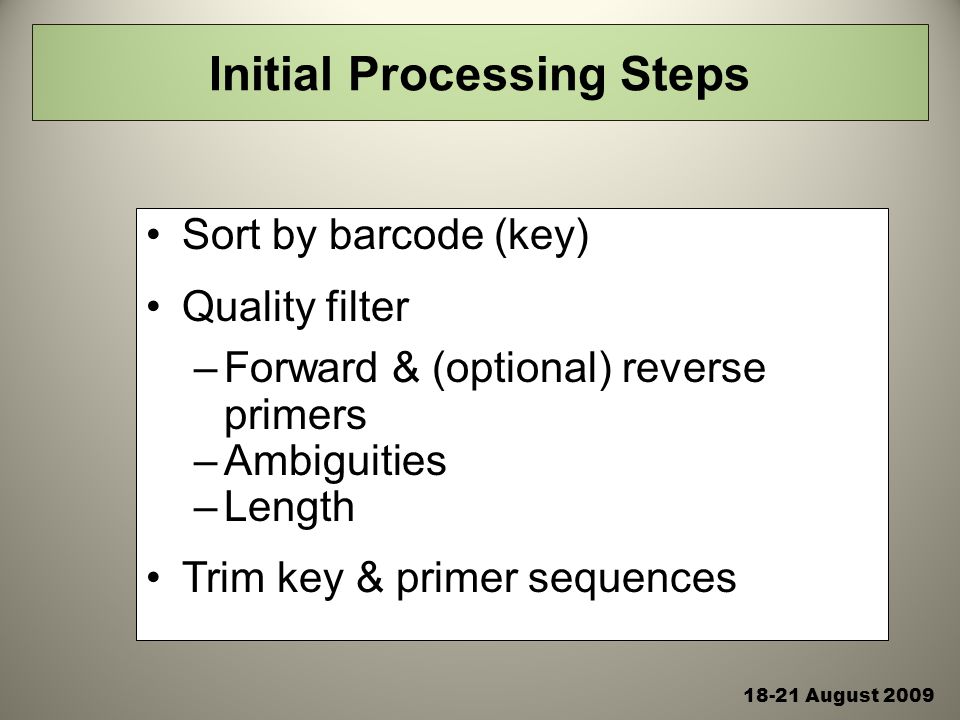 Initial Processing Steps

• Sort by barcode (key)

• Quality filter
– Forward & (optional) reverse primers
– Ambiguities
– Length

• Trim key & primer sequences

18-21 August 2009